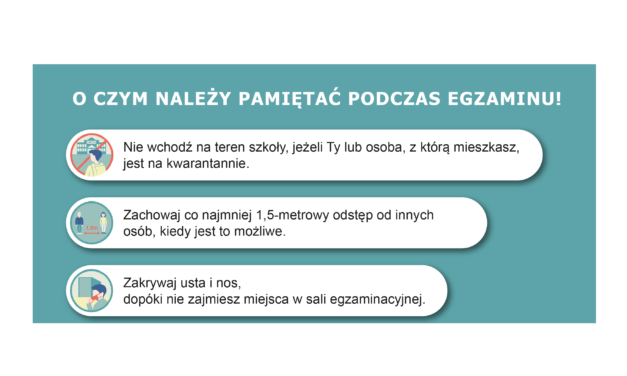 O CZYM NALEŻY PAMIĘTAĆ PODCZAS EGZAMINU!

Nie wchodź na teren szkoły, jeżeli Ty lub osoba, z którą mieszkasz, jest na kwarantannie.

1,5m

Zachowaj co najmniej 1,5-metrowy odstęp od innych osób, kiedy jest to możliwe.

Zakrywaj usta i nos, dopóki nie zajmiesz miejsca w sali egzaminacyjnej.